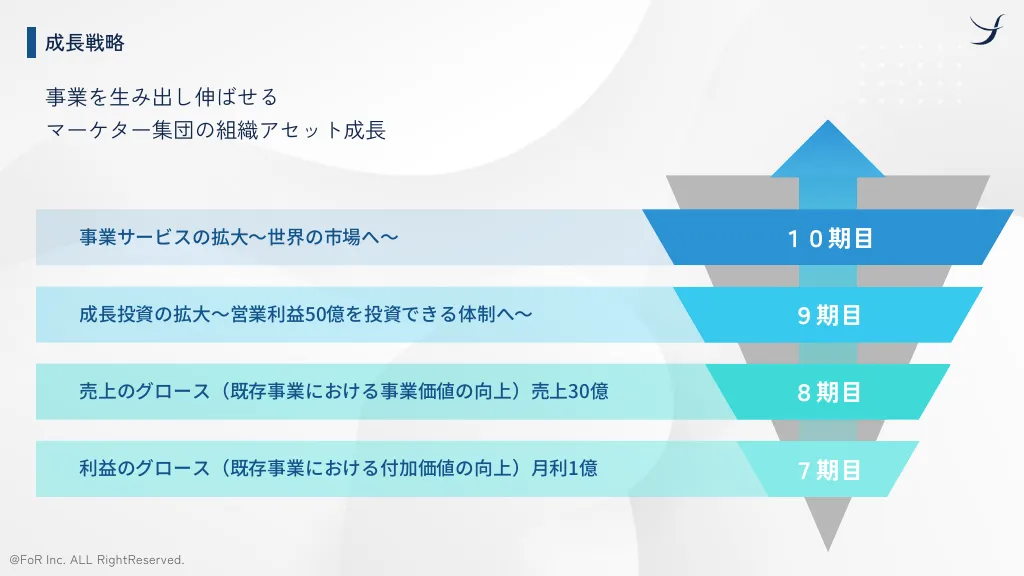 成長戦略

事業を生み出し伸ばせる
マーケター集団の組織アセット成長

事業サービスの拡大〜世界の市場へ〜

１０期目

成長投資の拡大〜営業利益50億を投資できる体制へ〜

９期目

売上のグロース（既存事業における事業価値の向上）売上30億

８期目

利益のグロース（既存事業における付加価値の向上）月利1億

７期目

@FoR Inc. ALL RightReserved.